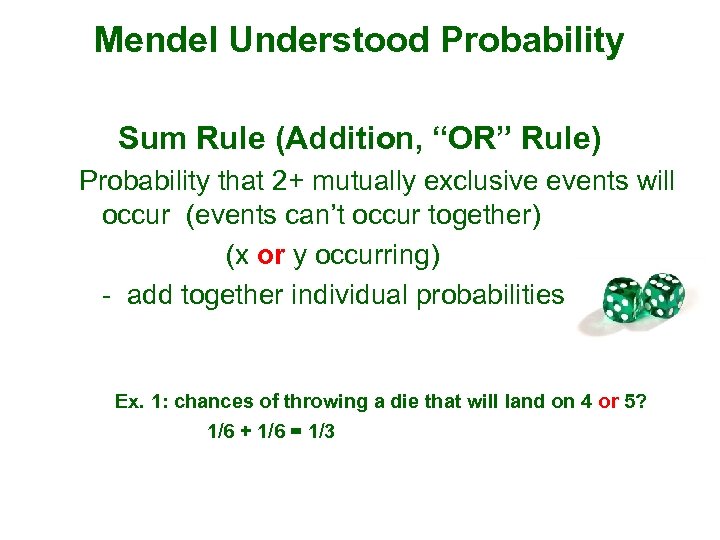 Mendel Understood Probability

Sum Rule (Addition, “OR” Rule)

Probability that 2+ mutually exclusive events will occur (events can’t occur together)

(x or y occurring)

- add together individual probabilities

Ex. 1: chances of throwing a die that will land on 4 or 5?

1/6 + 1/6 = 1/3